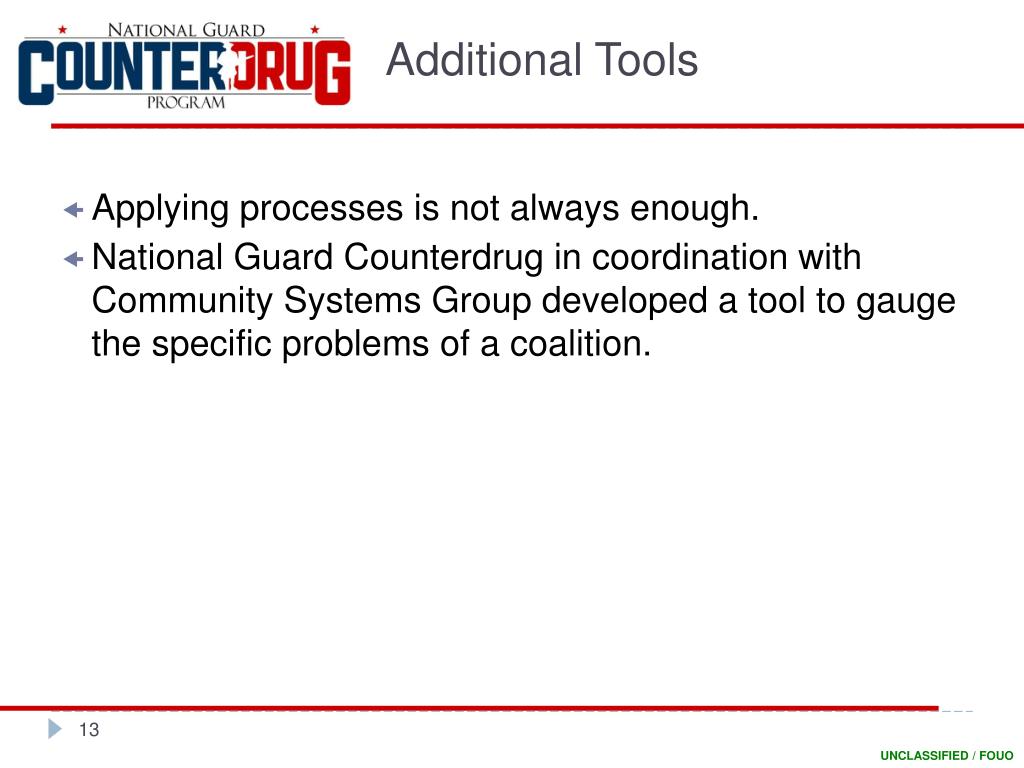 NATIONAL GUARD
COUNTERDRUG
PROGRAM

Additional Tools

Applying processes is not always enough.

National Guard Counterdrug in coordination with Community Systems Group developed a tool to gauge the specific problems of a coalition.

13

UNCLASSIFIED / FOUO